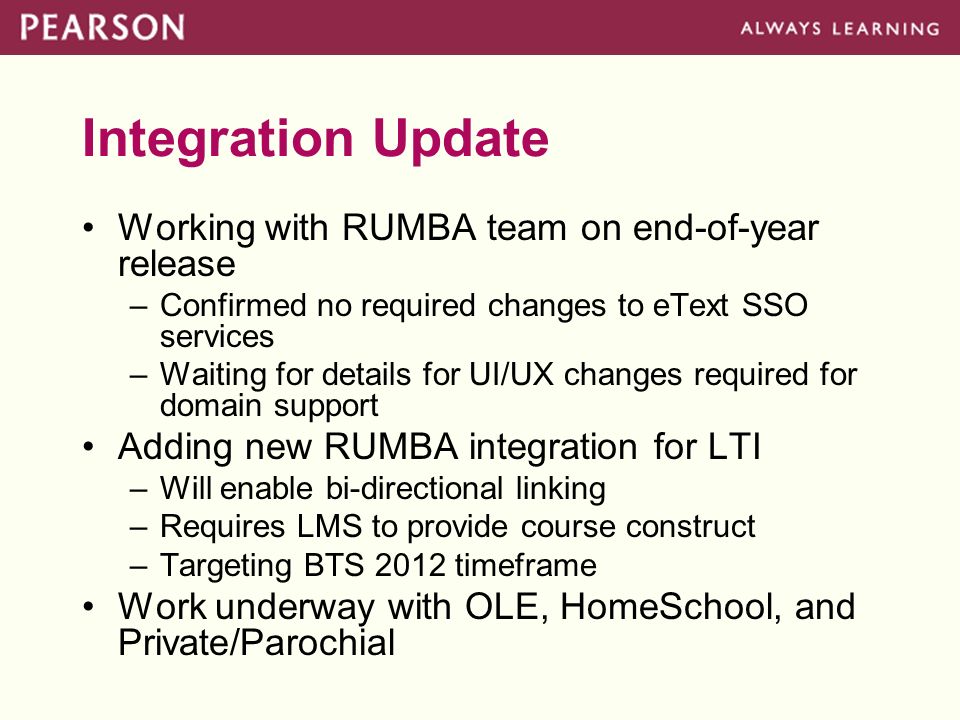 PEARSON

ALWAYS LEARNING

Integration Update

• Working with RUMBA team on end-of-year release
  – Confirmed no required changes to eText SSO services
  – Waiting for details for UI/UX changes required for domain support
• Adding new RUMBA integration for LTI
  – Will enable bi-directional linking
  – Requires LMS to provide course construct
  – Targeting BTS 2012 timeframe
• Work underway with OLE, HomeSchool, and Private/Parochial